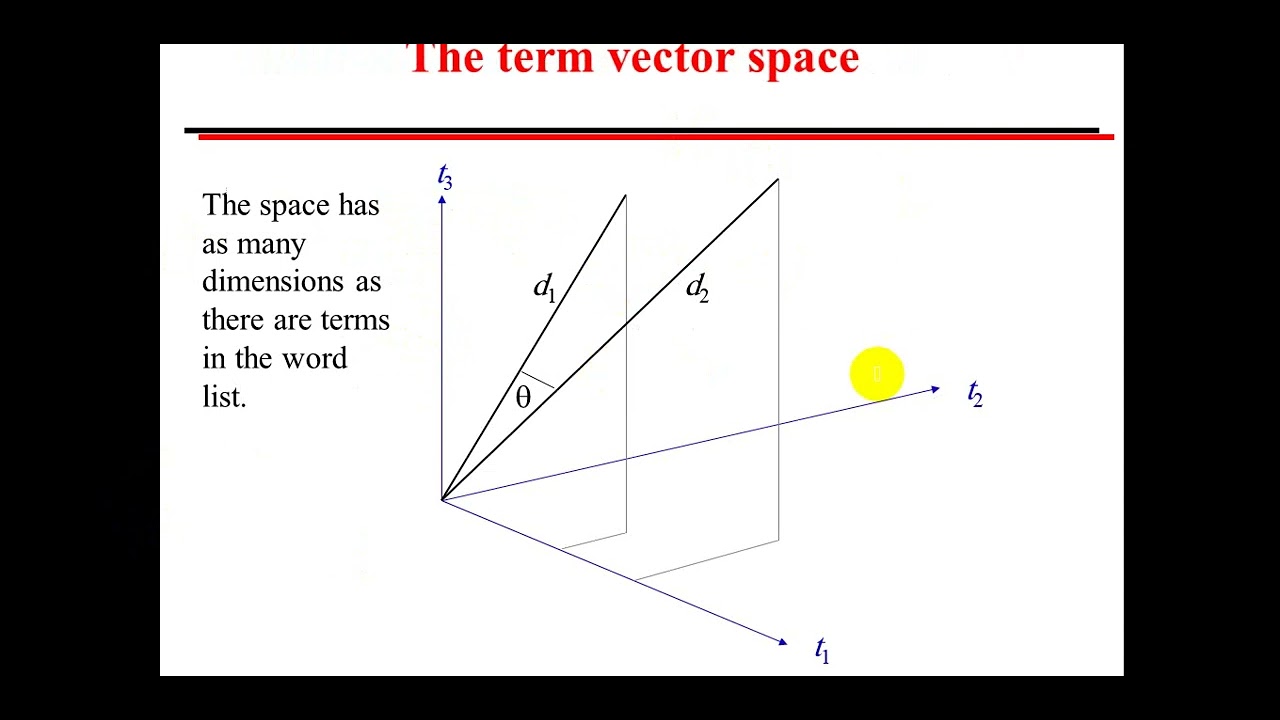 The term vector space

The space has as many dimensions as there are terms in the word list.

$t_3$

$d_1$

$d_2$

$\theta$

$t_2$

$t_1$